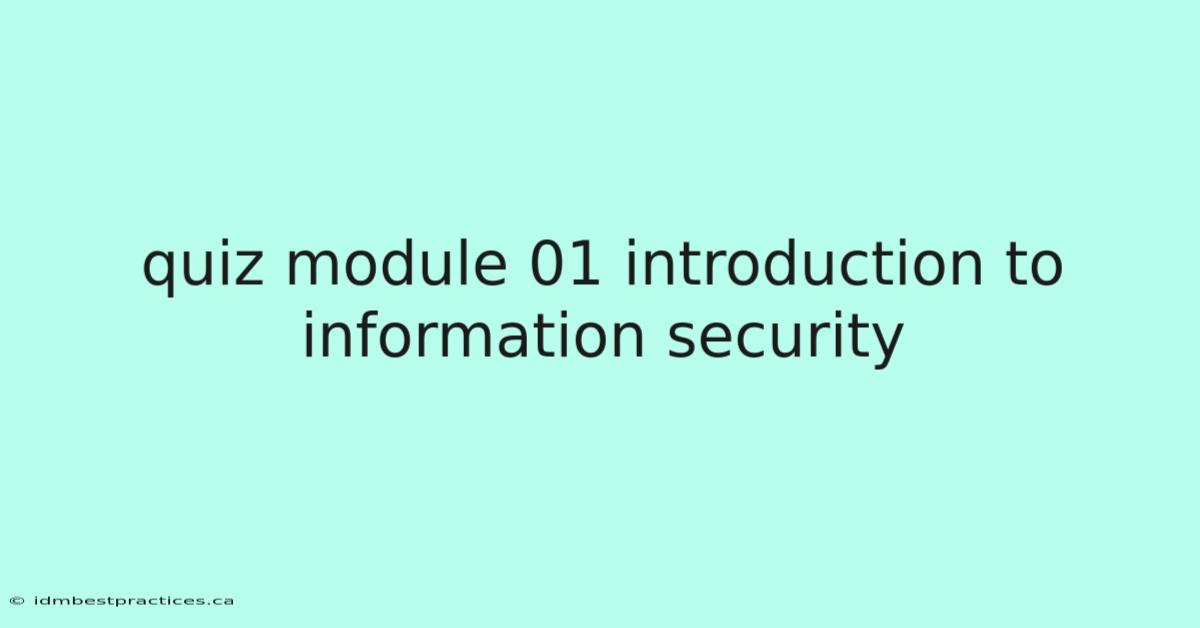 quiz module 01 introduction to information security

© idmbestpractices.ca